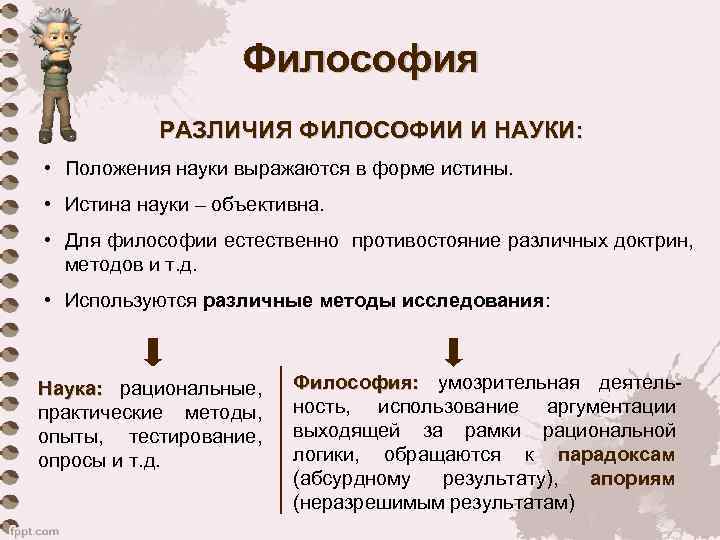 Философия

РАЗЛИЧИЯ ФИЛОСОФИИ И НАУКИ:

• Положения науки выражаются в форме истины.

• Истина науки – объективна.

• Для философии естественно противостояние различных доктрин, методов и т.д.

• Используются различные методы исследования:

Наука: рациональные, практические методы, опыты, тестирование, опросы и т.д.

Философия: умозрительная деятельность, использование аргументации выходящей за рамки рациональной логики, обращаются к парадоксам (абсурдному результату), апориям (неразрешимым результатам)

fppt.com